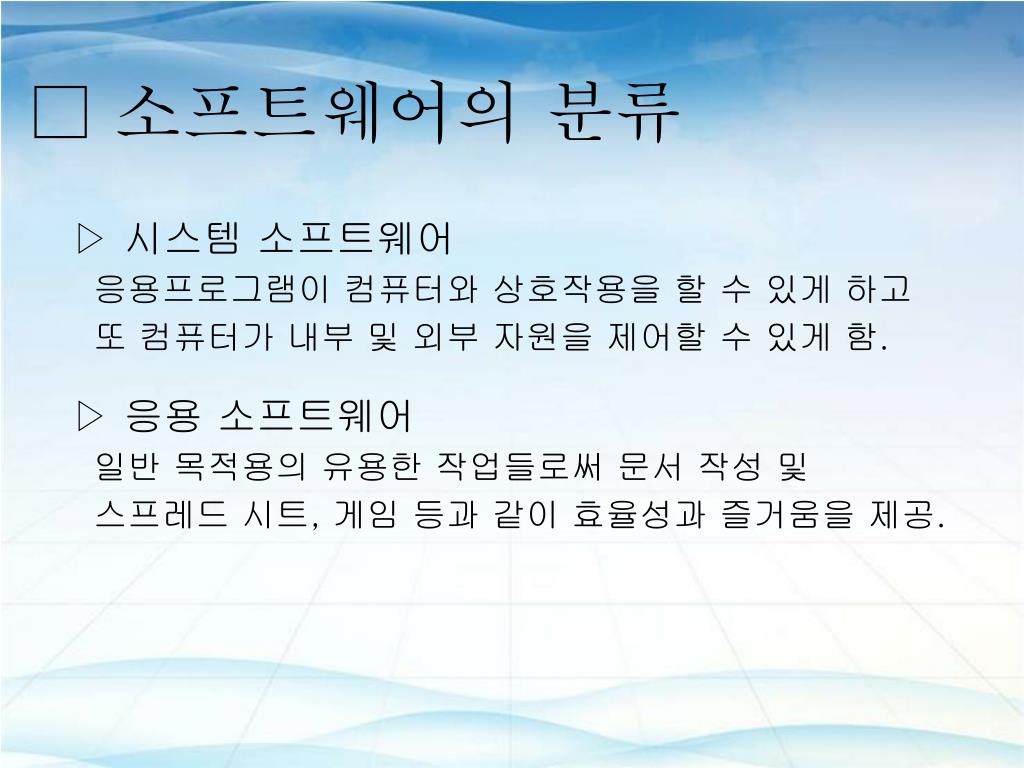 □ 소프트웨어의 분류

▷ 시스템 소프트웨어
응용프로그램이 컴퓨터와 상호작용을 할 수 있게 하고 또 컴퓨터가 내부 및 외부 자원을 제어할 수 있게 함.

▷ 응용 소프트웨어
일반 목적용의 유용한 작업들로써 문서 작성 및 스프레드 시트, 게임 등과 같이 효율성과 즐거움을 제공.